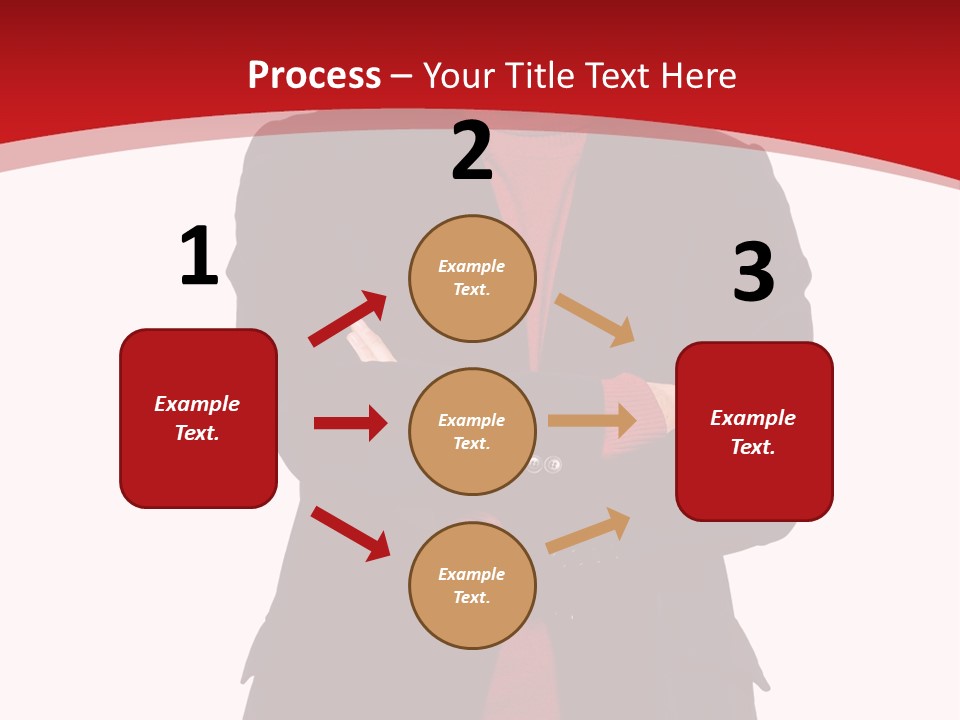 Process – Your Title Text Here

1

Example Text.

2

Example Text.

Example Text.

Example Text.

3

Example Text.